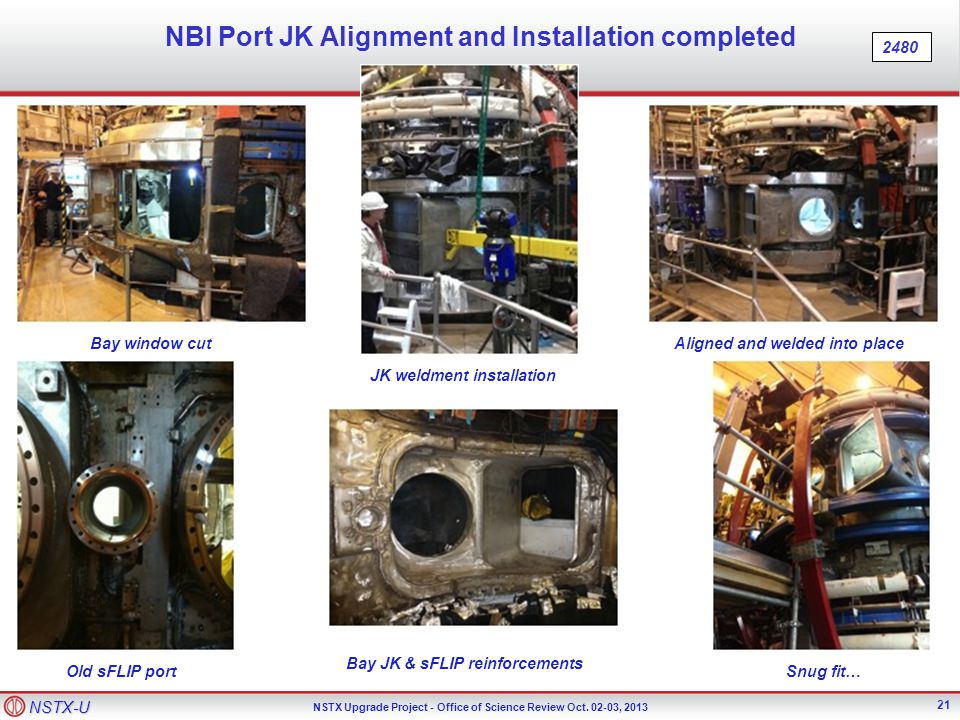 NBI Port JK Alignment and Installation completed

2480

Bay window cut

JK weldment installation

Aligned and welded into place

Old sFLIP port

Bay JK & sFLIP reinforcements

Snug fit…

NSTX-U

NSTX Upgrade Project - Office of Science Review Oct. 02-03, 2013

21